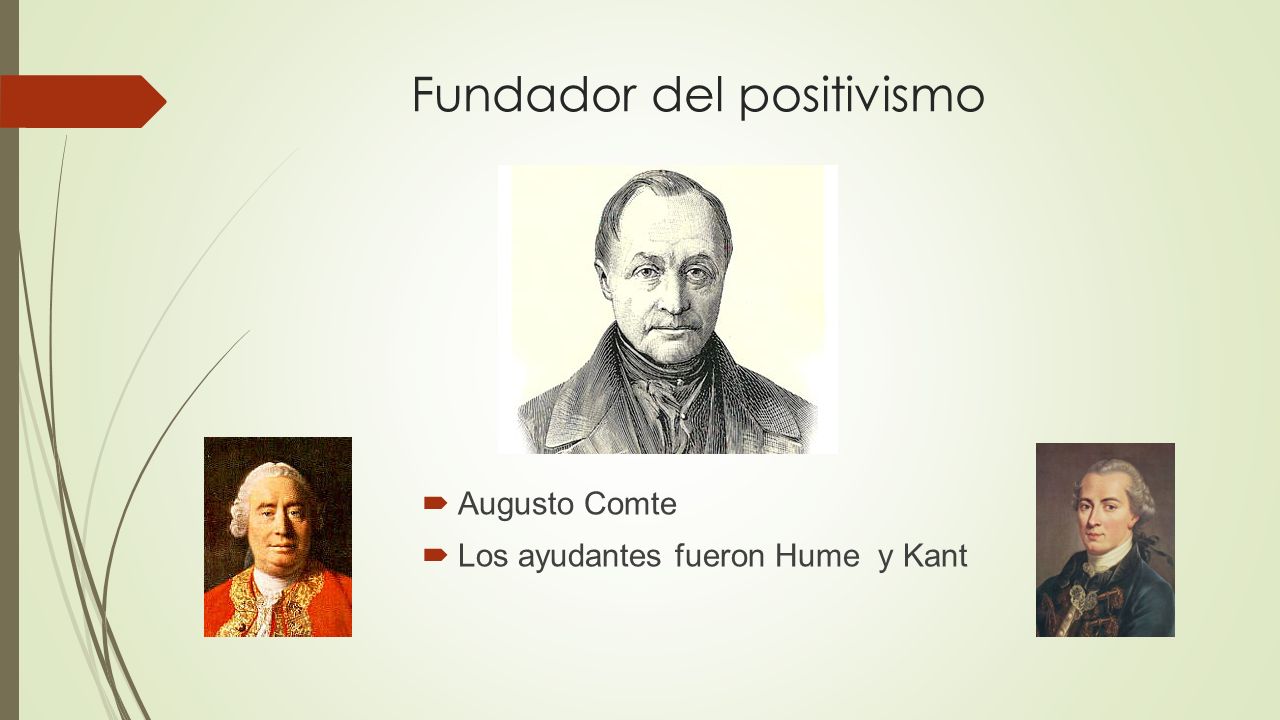 Fundador del positivismo

Augusto Comte

Los ayudantes fueron Hume y Kant